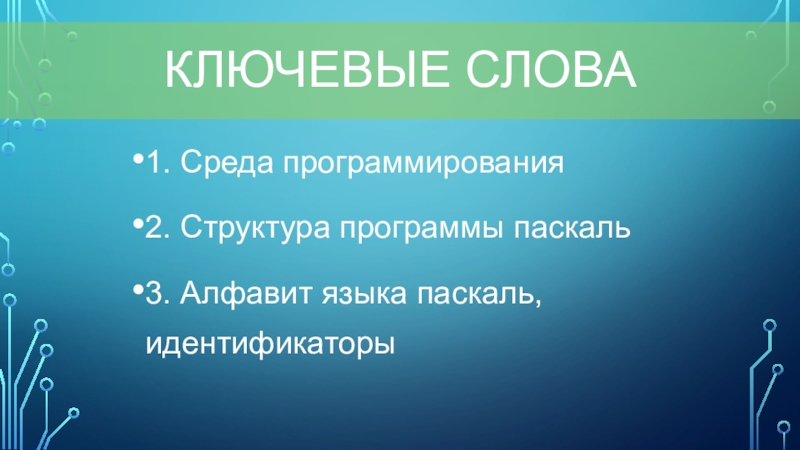 КЛЮЧЕВЫЕ СЛОВА

•1. Среда программирования

•2. Структура программы паскаль

•3. Алфавит языка паскаль, идентификаторы